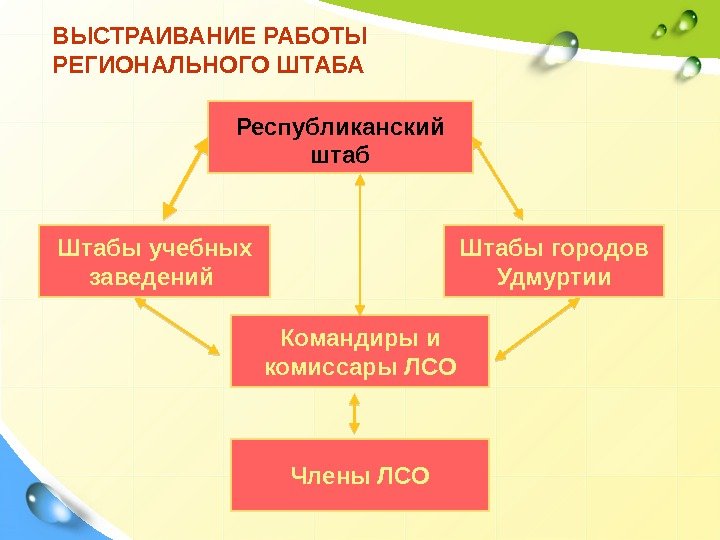 ВЫСТРАИВАНИЕ РАБОТЫ РЕГИОНАЛЬНОГО ШТАБА

Республиканский штаб

Штабы учебных заведений

Штабы городов Удмуртии

Командиры и комиссары ЛСО

Члены ЛСО